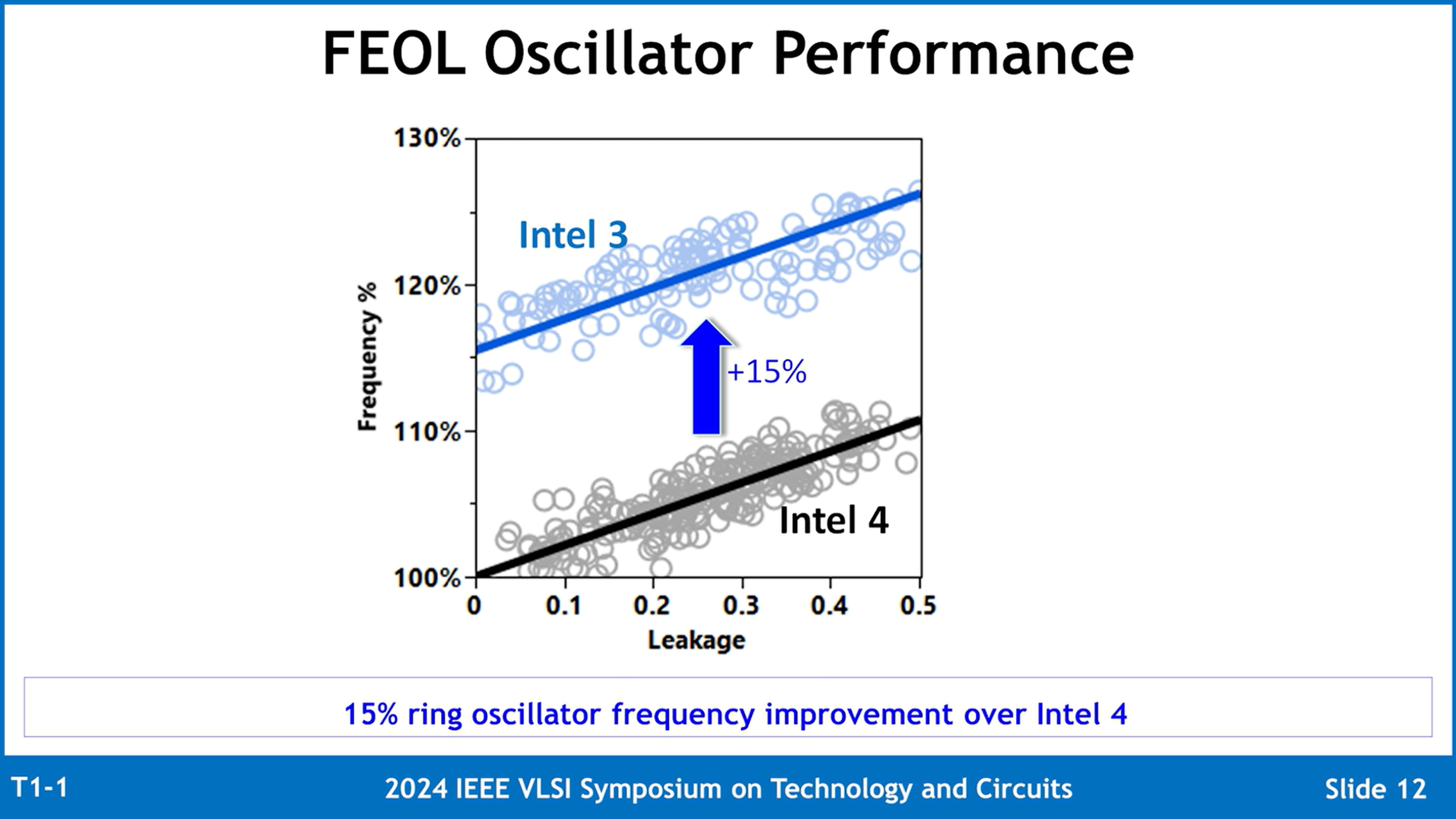 FEOL Oscillator Performance

130%
120%
110%
100%
Frequency %
Intel 3
+15%
Intel 4
0
0.1
0.2
0.3
0.4
0.5
Leakage

15% ring oscillator frequency improvement over Intel 4

T1-1
2024 IEEE VLSI Symposium on Technology and Circuits
Slide 12